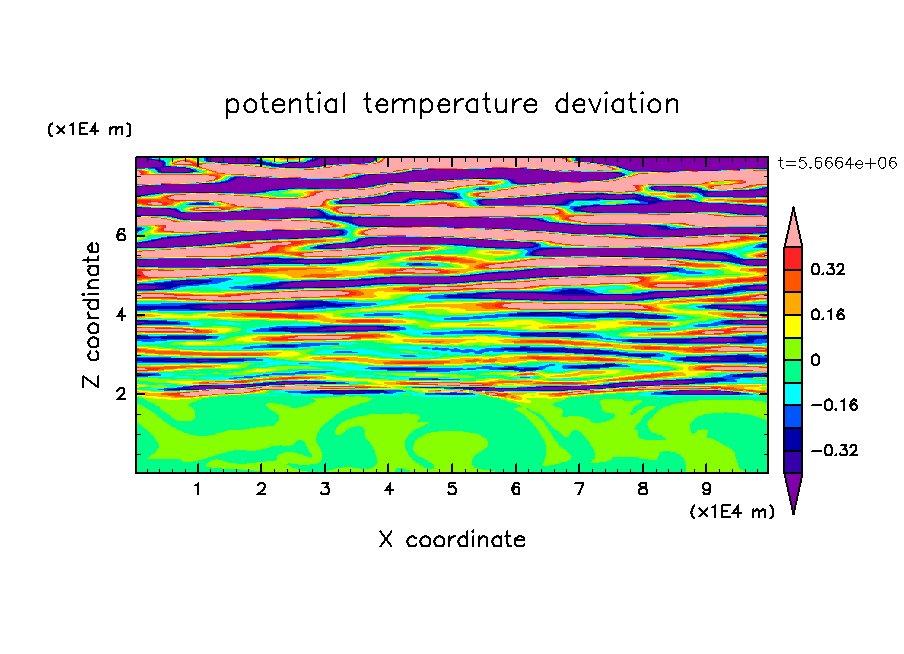 potential temperature deviation

(x1E4 m)

t=5.6664e+06

Z coordinate

6
4
2

0.32
0.16
0
−0.16
−0.32

1 2 3 4 5 6 7 8 9

(x1E4 m)

X coordinate